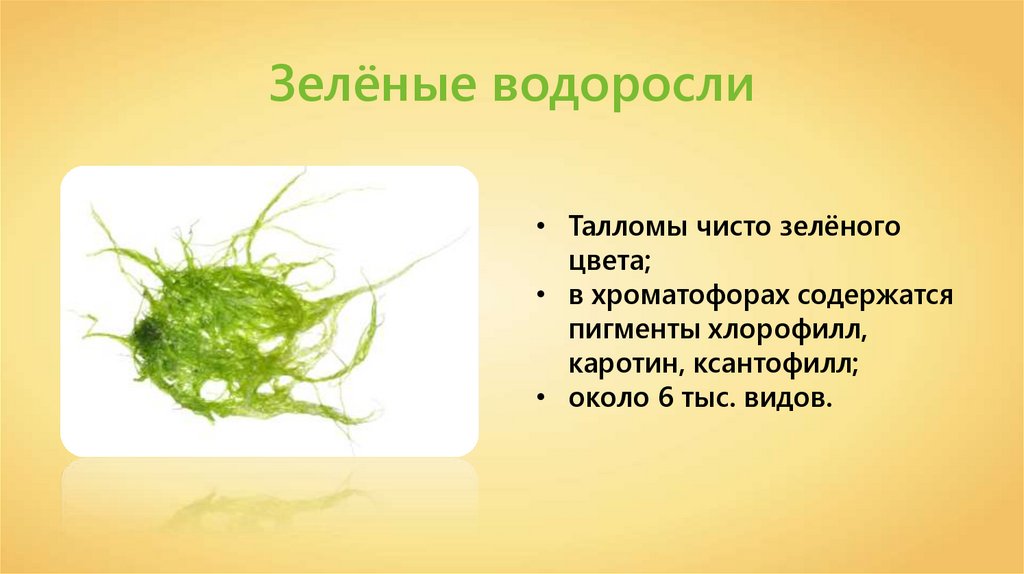 Зелёные водоросли

• Талломы чисто зелёного цвета;
• в хроматофорах содержатся пигменты хлорофилл, каротин, ксантофилл;
• около 6 тыс. видов.